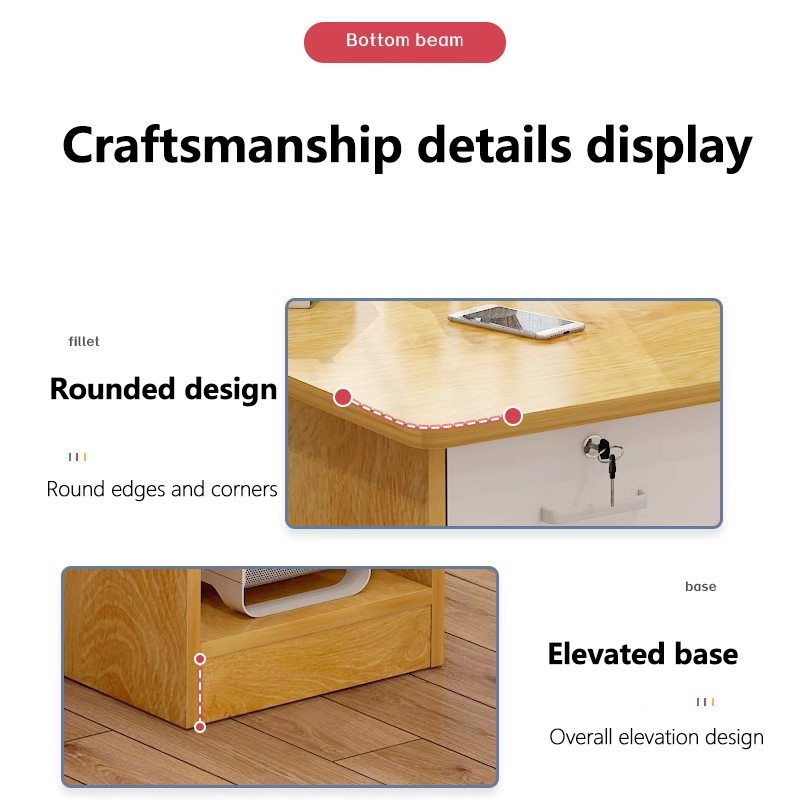 Bottom beam

Craftsmanship details display

fillet

Rounded design

Round edges and corners

base

Elevated base

Overall elevation design